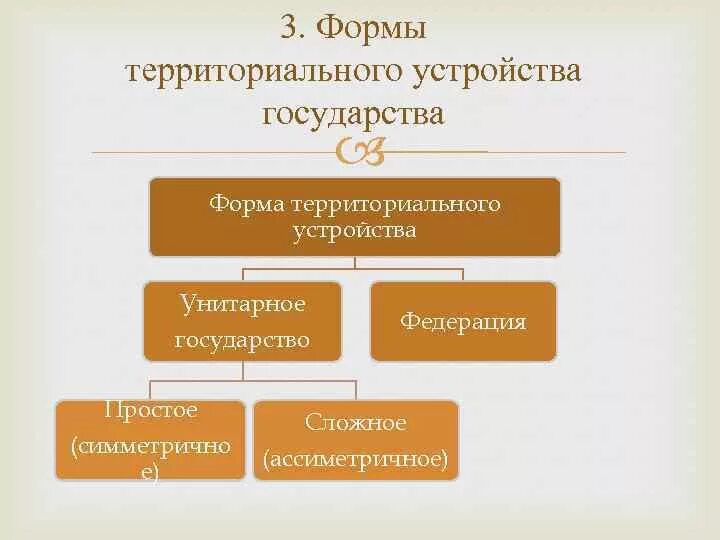 3. Формы территориального устройства государства

Форма территориального устройства

Унитарное государство

Федерация

Простое (симметричное)

Сложное (ассиметричное)